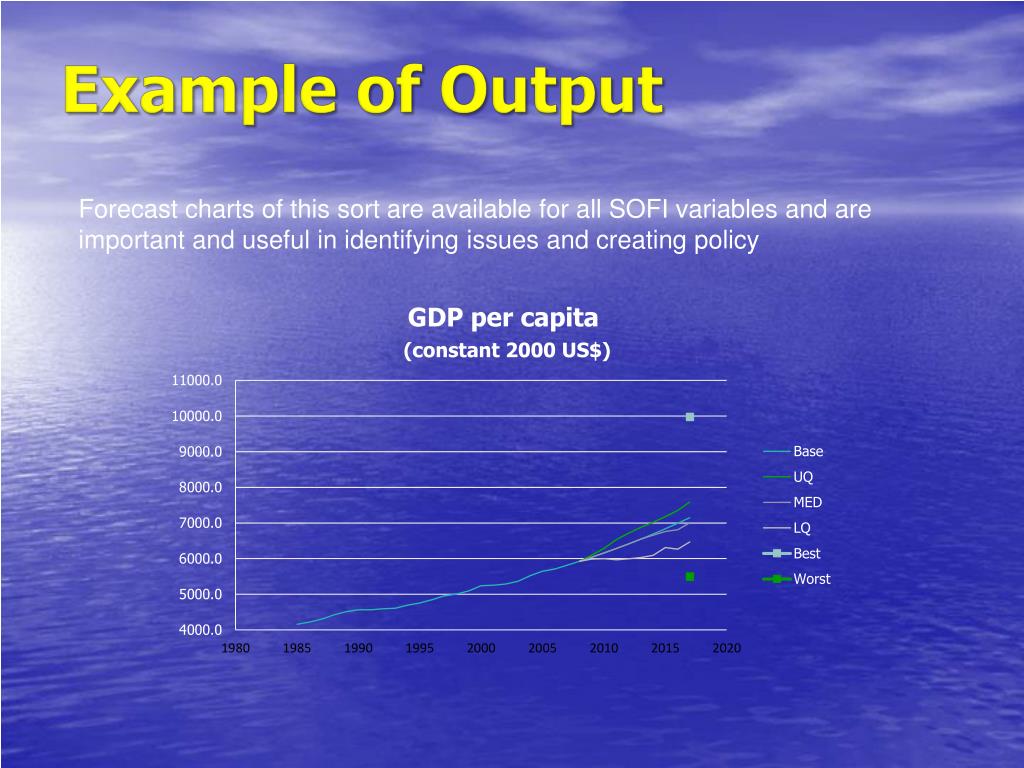 Example of Output

Forecast charts of this sort are available for all SOFI variables and are important and useful in identifying issues and creating policy

GDP per capita
(constant 2000 US$)

11000.0
10000.0
9000.0
8000.0
7000.0
6000.0
5000.0
4000.0

1980 1985 1990 1995 2000 2005 2010 2015 2020

Base
UQ
MED
LQ
Best
Worst